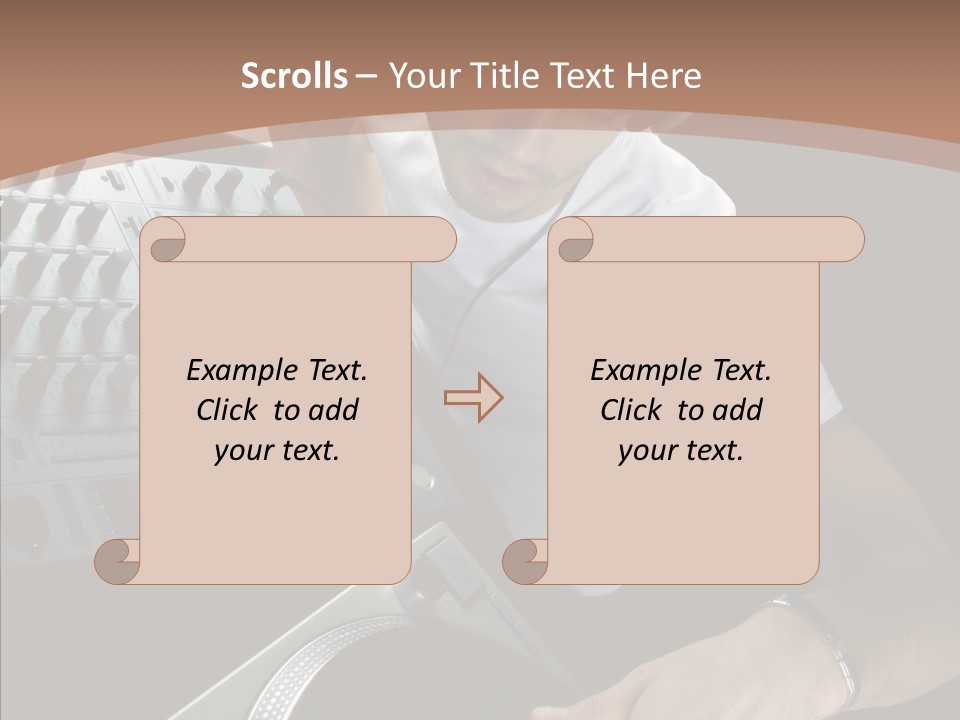 Scrolls – Your Title Text Here

Example Text. Click to add your text.

Example Text. Click to add your text.